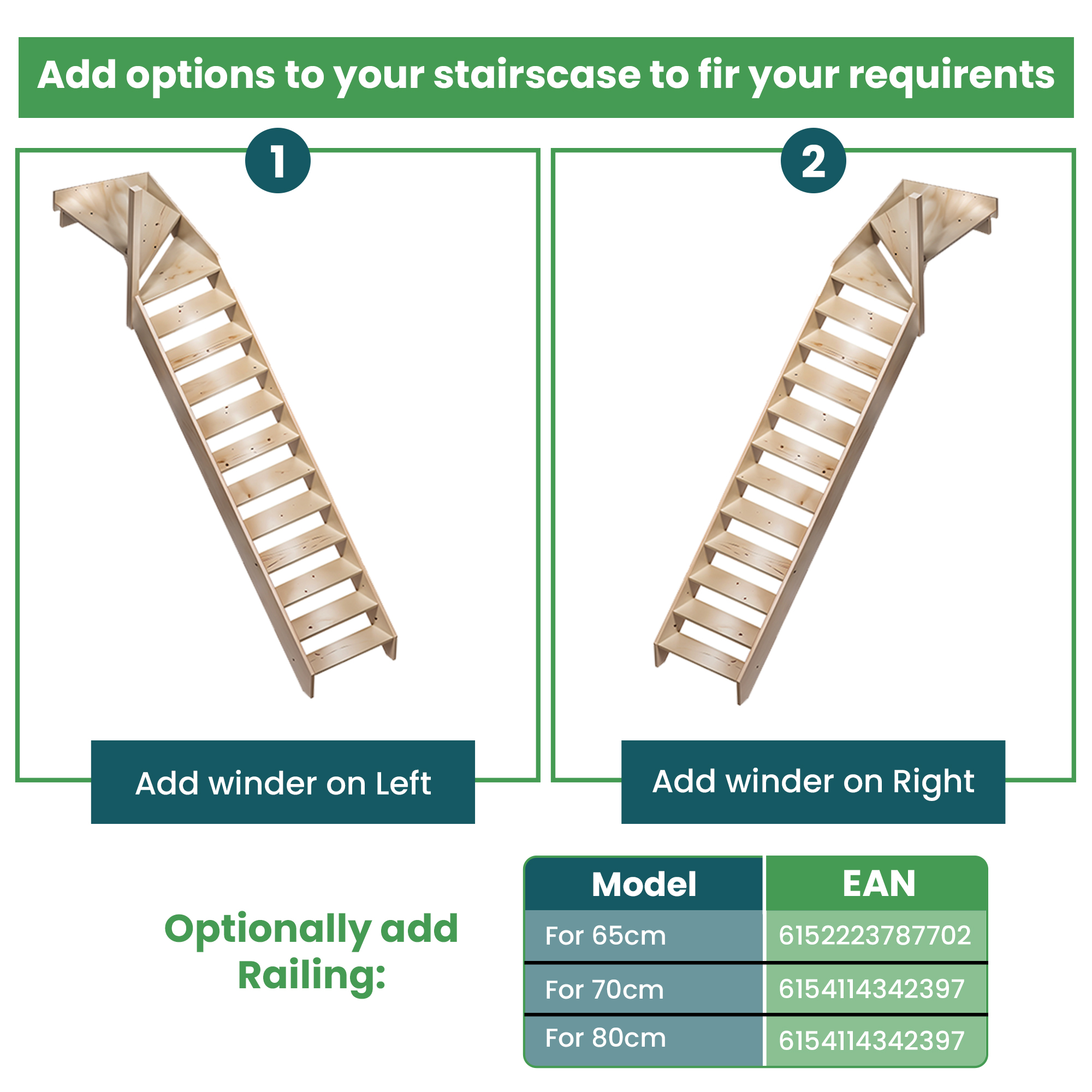 Add options to your stairscase to fir your requirents

1

2

Add winder on Left

Add winder on Right

Optionally add Railing:

| Model | EAN |
|---|---|
| For 65cm | 6152223787702 |
| For 70cm | 6154114342397 |
| For 80cm | 6154114342397 |